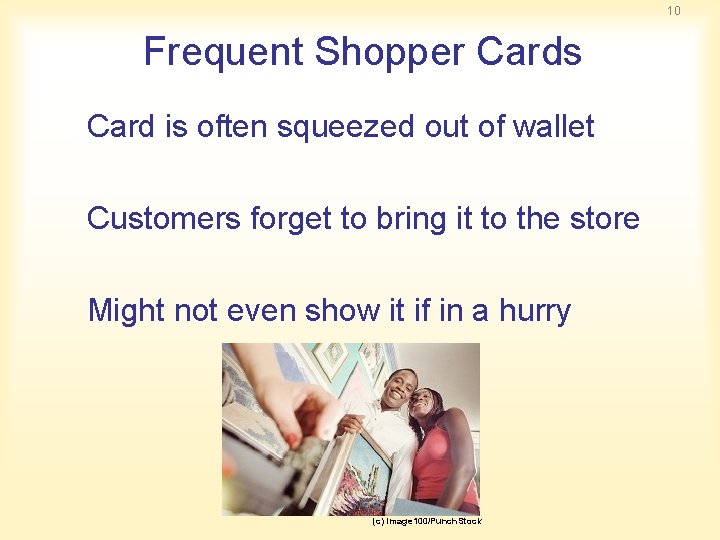 10

Frequent Shopper Cards

Card is often squeezed out of wallet

Customers forget to bring it to the store

Might not even show it if in a hurry

(c) Image100/PunchStock